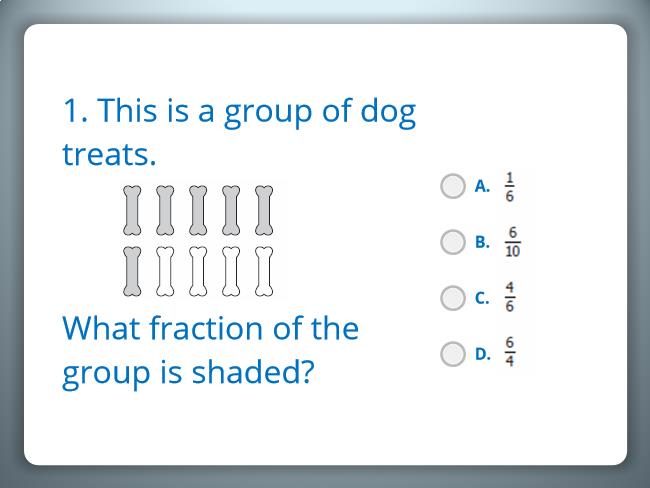 1. This is a group of dog treats.

What fraction of the group is shaded?

A. $\frac{1}{6}$

B. $\frac{6}{10}$

C. $\frac{4}{6}$

D. $\frac{6}{4}$